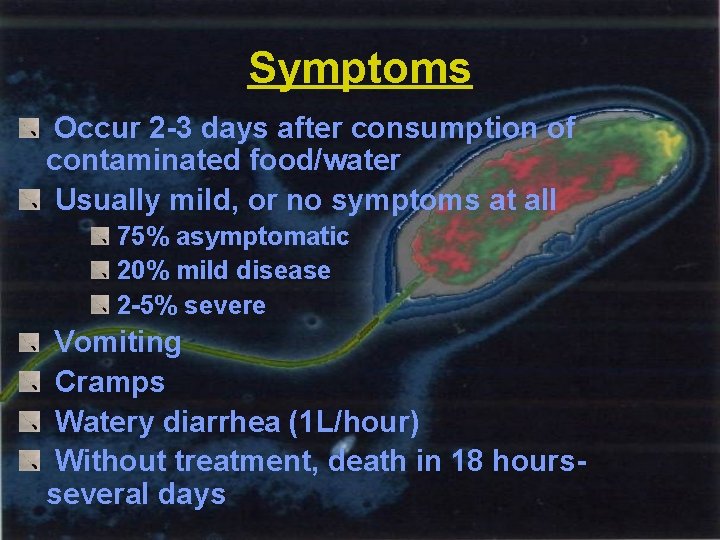 Symptoms

Occur 2-3 days after consumption of contaminated food/water

Usually mild, or no symptoms at all

75% asymptomatic

20% mild disease

2-5% severe

Vomiting

Cramps

Watery diarrhea (1L/hour)

Without treatment, death in 18 hours-several days